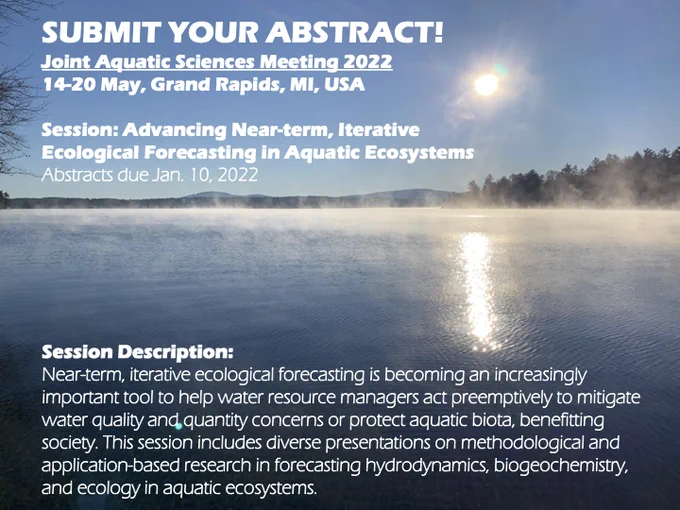 SUBMIT YOUR ABSTRACT!
Joint Aquatic Sciences Meeting 2022
14-20 May, Grand Rapids, MI, USA

Session: Advancing Near-term, Iterative Ecological Forecasting in Aquatic Ecosystems
Abstracts due Jan. 10, 2022

Session Description:
Near-term, iterative ecological forecasting is becoming an increasingly important tool to help water resource managers act preemptively to mitigate water quality and quantity concerns or protect aquatic biota, benefitting society. This session includes diverse presentations on methodological and application-based research in forecasting hydrodynamics, biogeochemistry, and ecology in aquatic ecosystems.